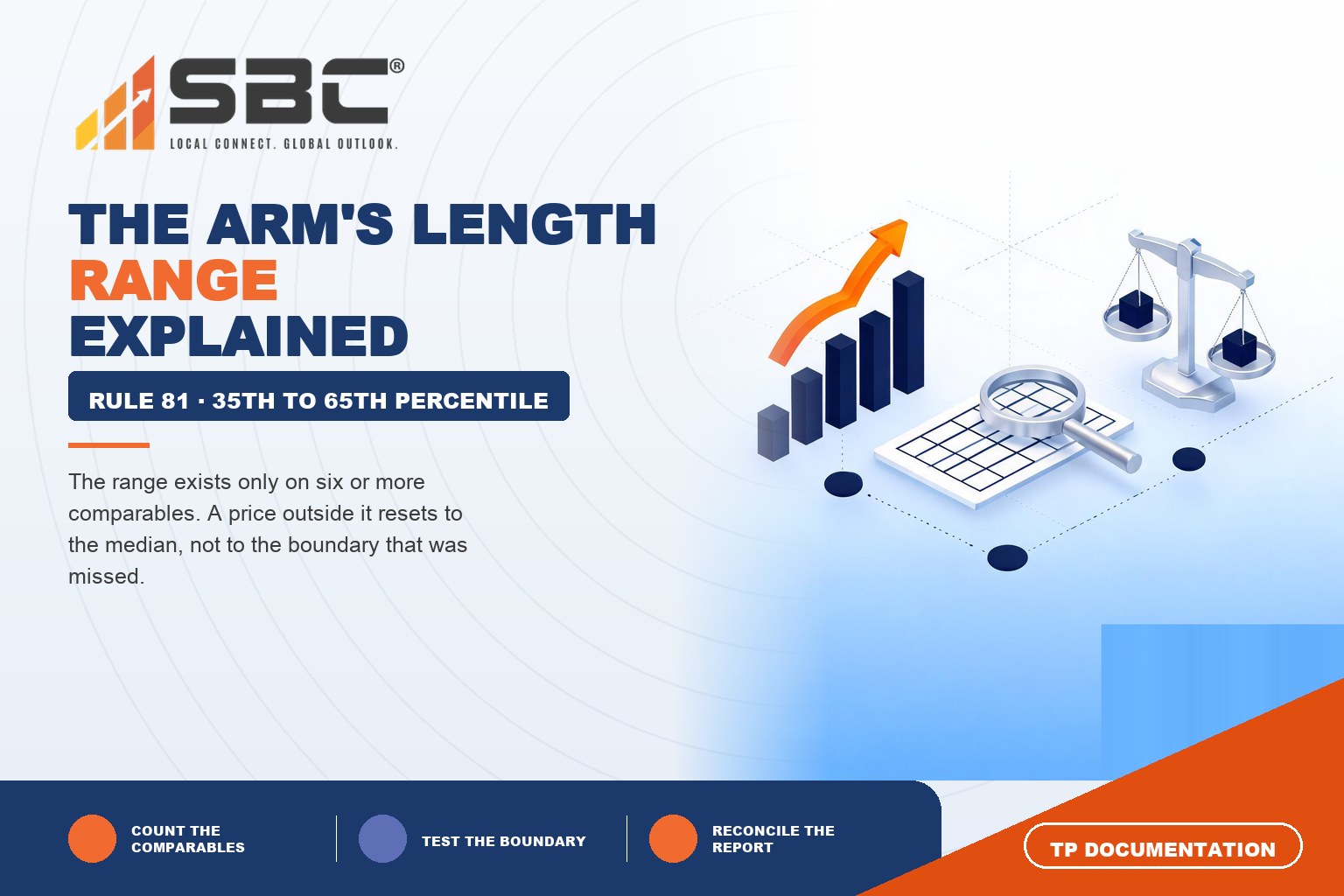 SBC®
LOCAL CONNECT. GLOBAL OUTLOOK.

THE ARM'S LENGTH RANGE EXPLAINED

RULE 81 · 35TH TO 65TH PERCENTILE

The range exists only on six or more comparables. A price outside it resets to the median, not to the boundary that was missed.

COUNT THE COMPARABLES

TEST THE BOUNDARY

RECONCILE THE REPORT

TP DOCUMENTATION